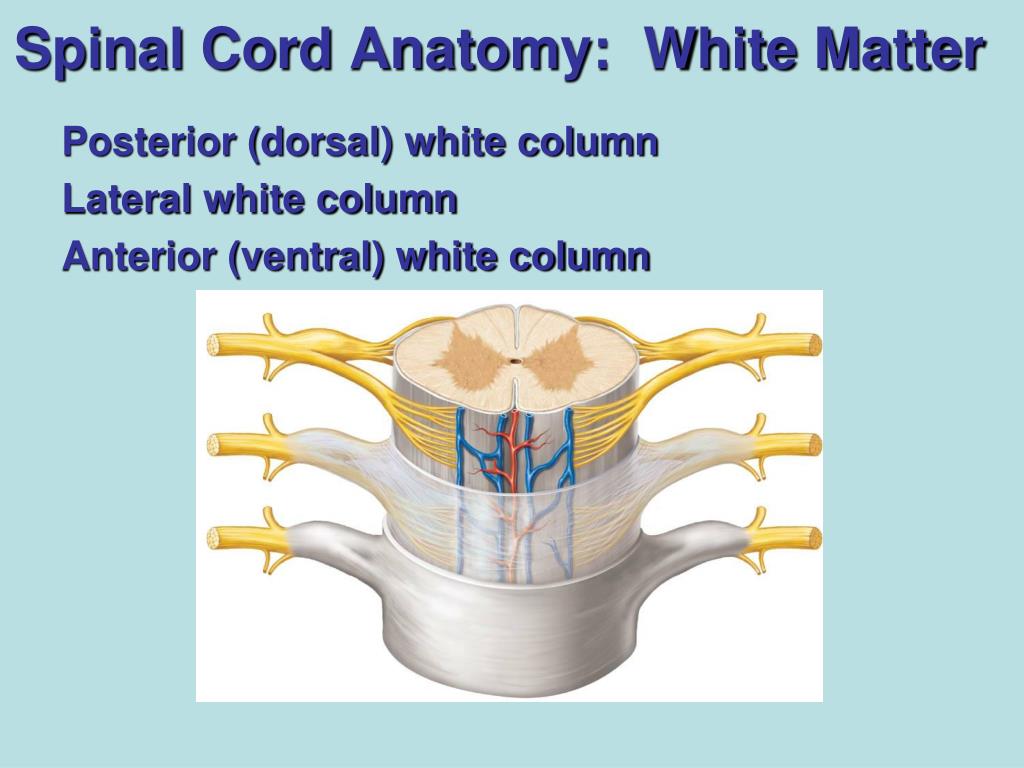 Spinal Cord Anatomy: White Matter

Posterior (dorsal) white column

Lateral white column

Anterior (ventral) white column